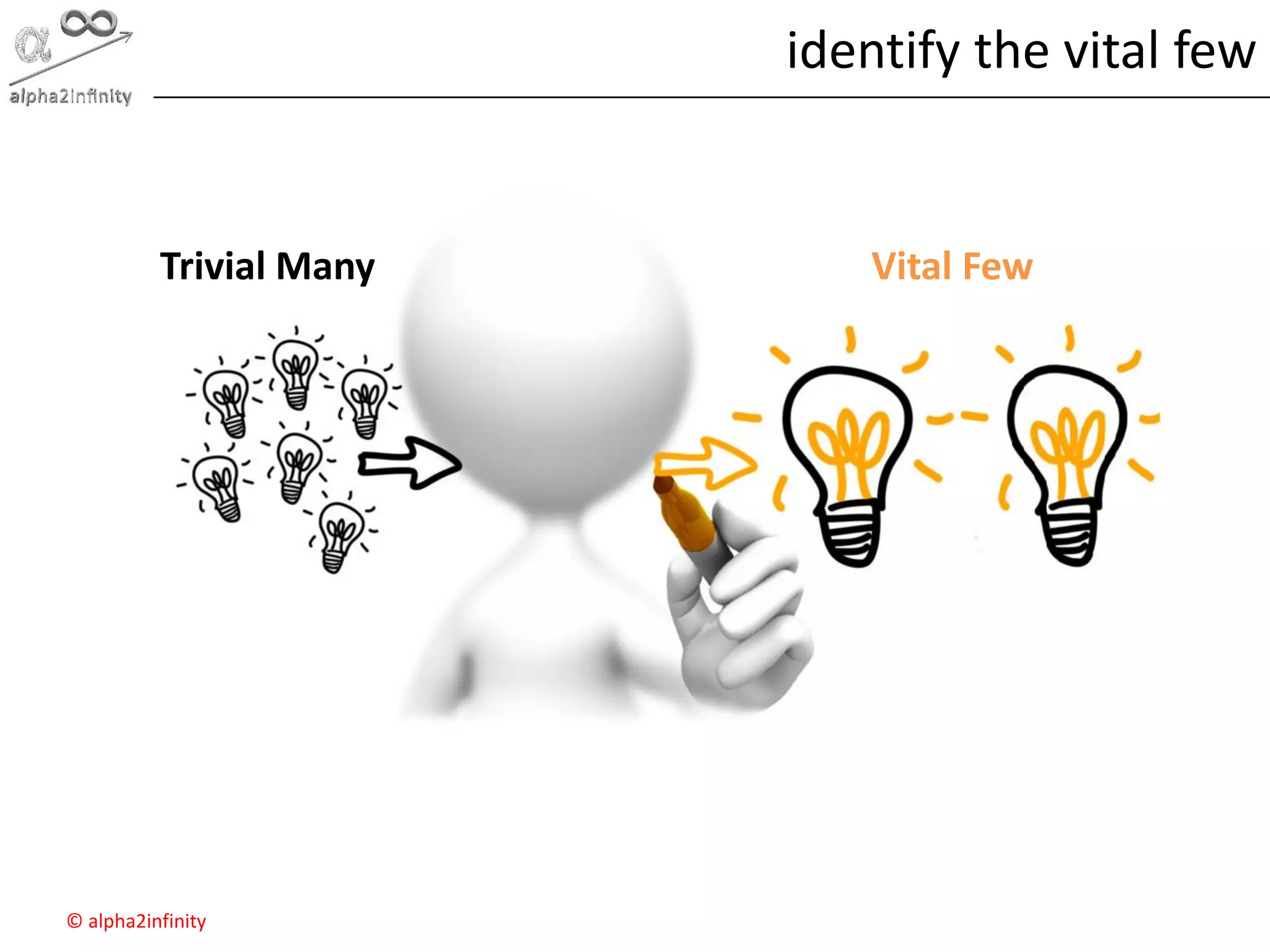 $\alpha$ $\infty$
alpha2infinity

identify the vital few

Trivial Many

Vital Few

© alpha2infinity